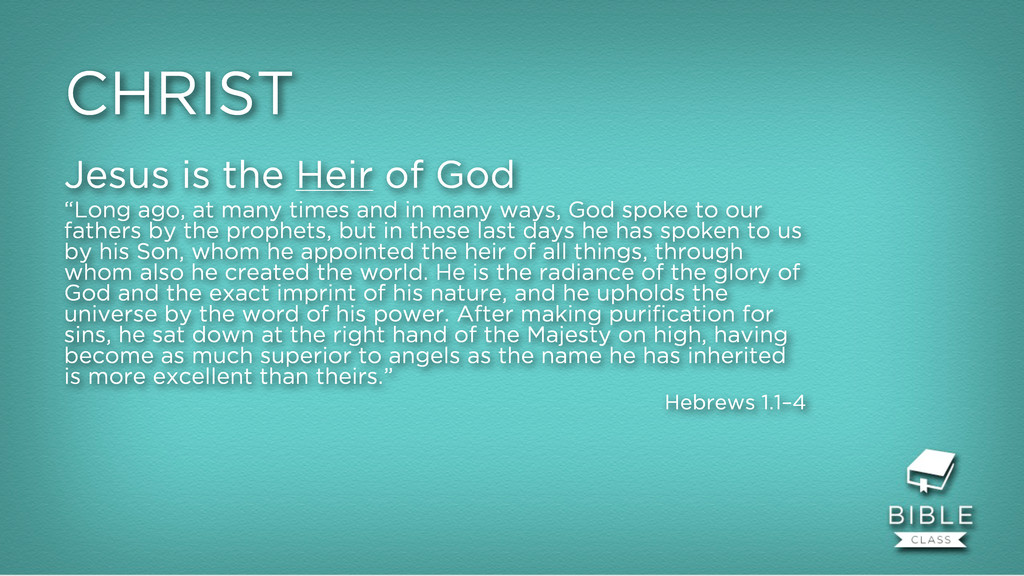 CHRIST

Jesus is the Heir of God

“Long ago, at many times and in many ways, God spoke to our fathers by the prophets, but in these last days he has spoken to us by his Son, whom he appointed the heir of all things, through whom also he created the world. He is the radiance of the glory of God and the exact imprint of his nature, and he upholds the universe by the word of his power. After making purification for sins, he sat down at the right hand of the Majesty on high, having become as much superior to angels as the name he has inherited is more excellent than theirs.”

Hebrews 1.1–4

BIBLE
CLASS